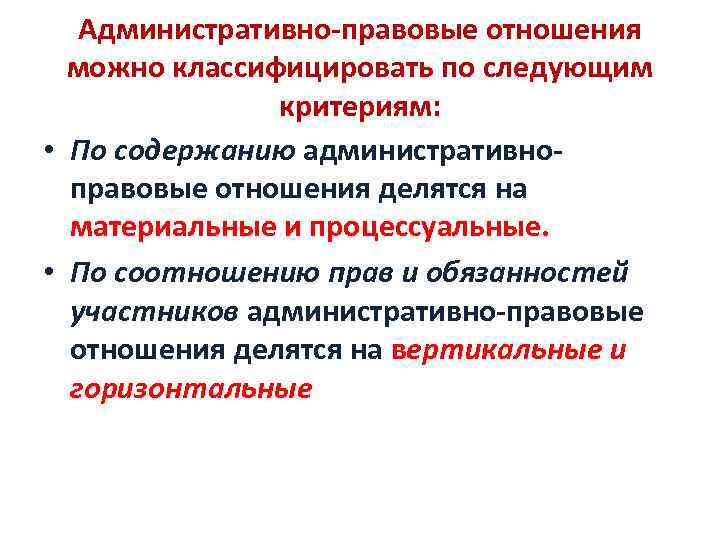 Административно-правовые отношения можно классифицировать по следующим критериям:

• По содержанию административно-правовые отношения делятся на материальные и процессуальные.

• По соотношению прав и обязанностей участников административно-правовые отношения делятся на вертикальные и горизонтальные